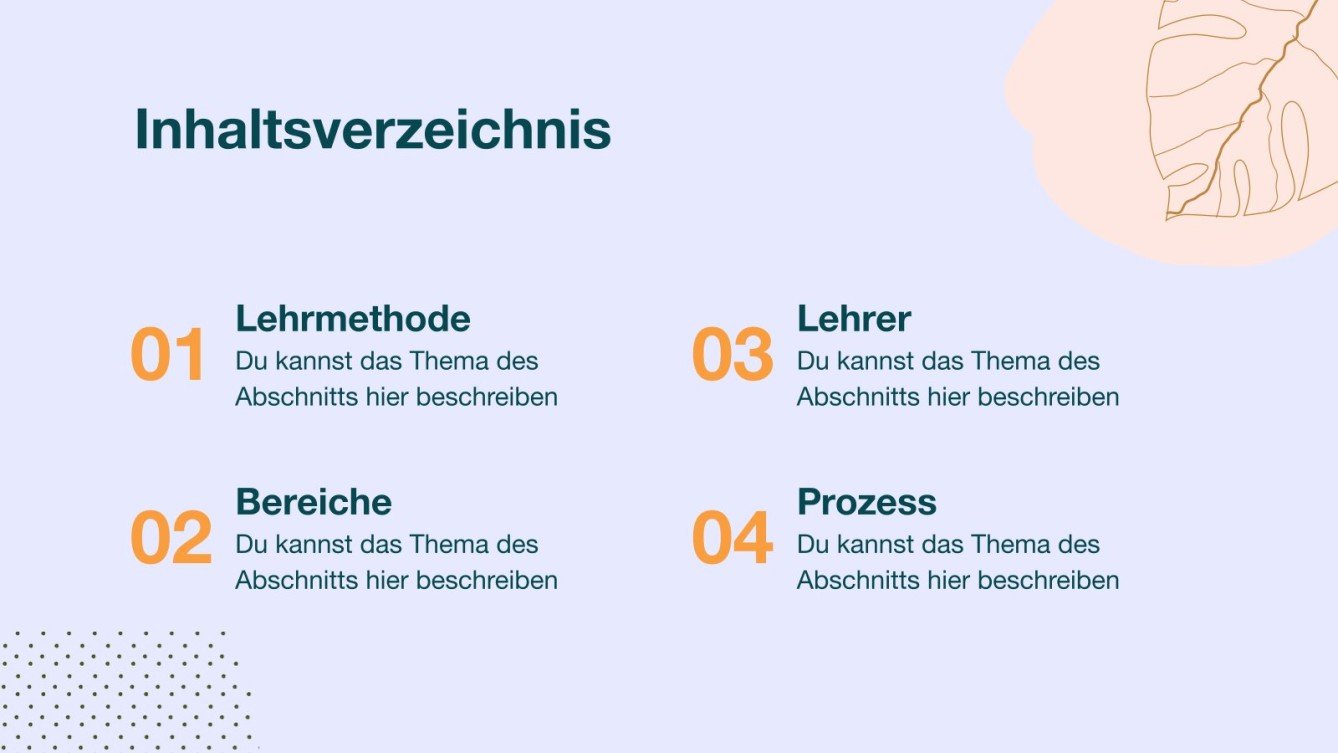 Inhaltsverzeichnis

01
Lehrmethode
Du kannst das Thema des Abschnitts hier beschreiben

02
Bereiche
Du kannst das Thema des Abschnitts hier beschreiben

03
Lehrer
Du kannst das Thema des Abschnitts hier beschreiben

04
Prozess
Du kannst das Thema des Abschnitts hier beschreiben